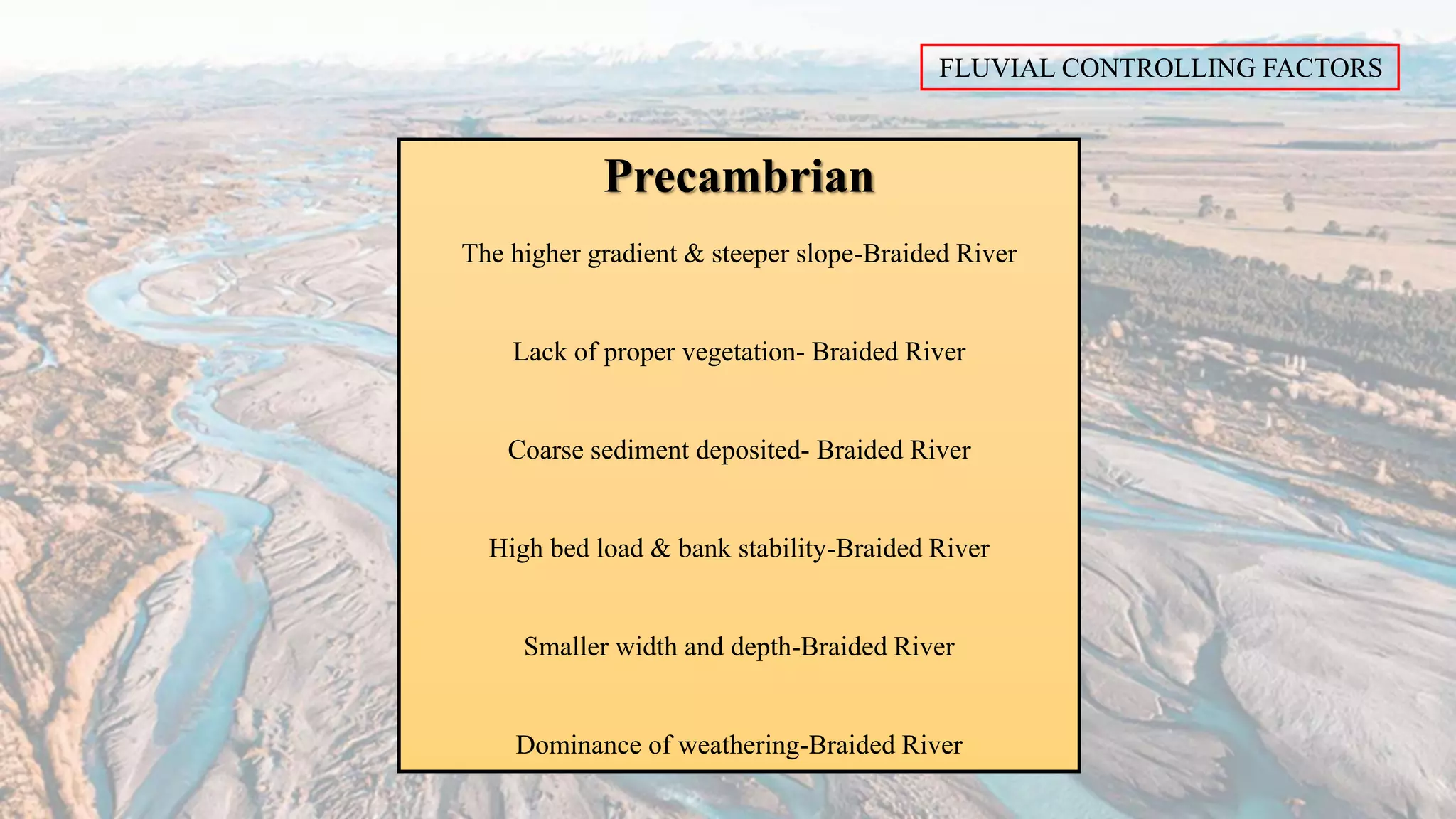 FLUVIAL CONTROLLING FACTORS

Precambrian

The higher gradient & steeper slope-Braided River

Lack of proper vegetation- Braided River

Coarse sediment deposited- Braided River

High bed load & bank stability-Braided River

Smaller width and depth-Braided River

Dominance of weathering-Braided River